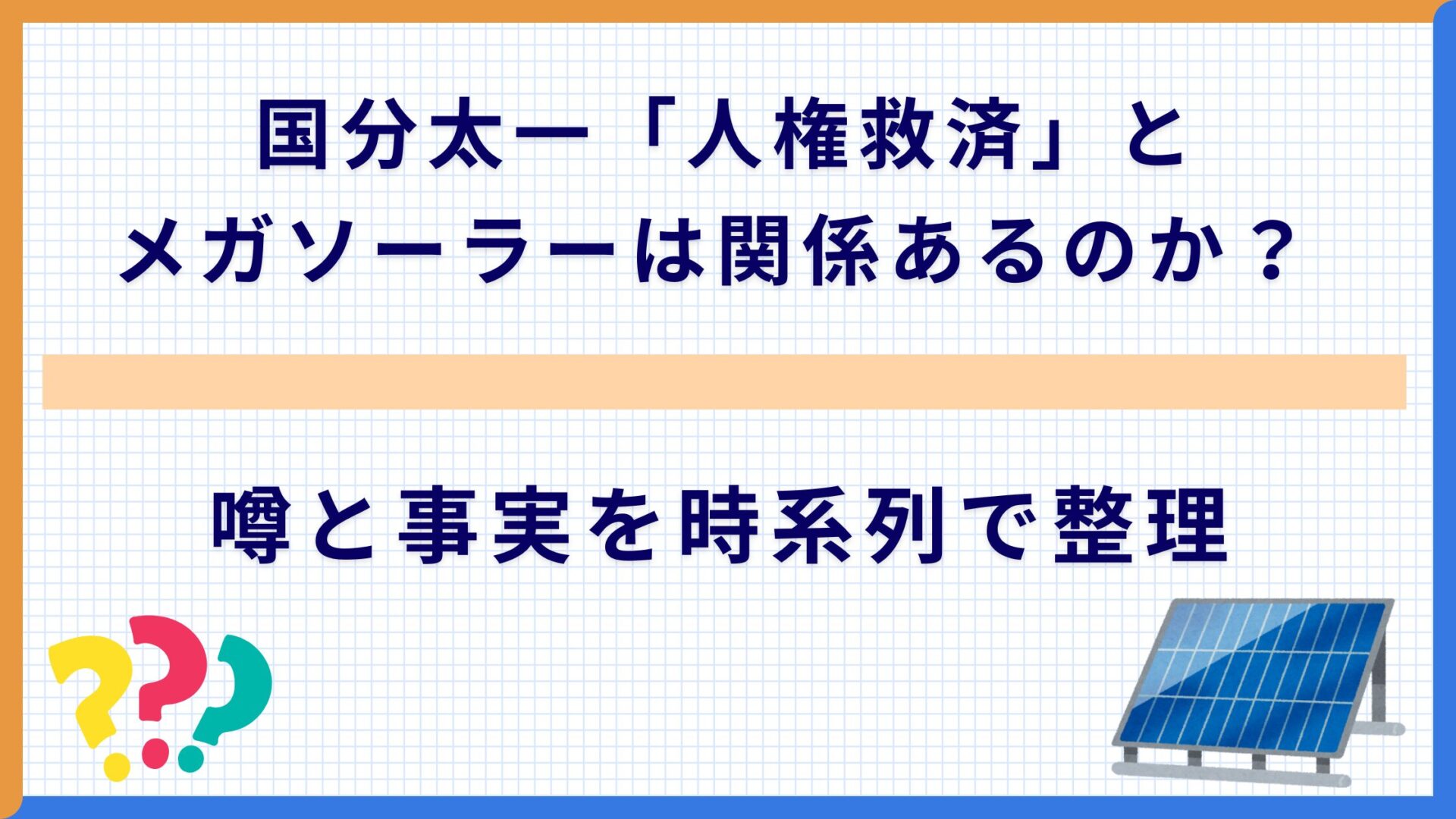 国分太一「人権救済」と
メガソーラーは関係あるのか？

噂と事実を時系列で整理